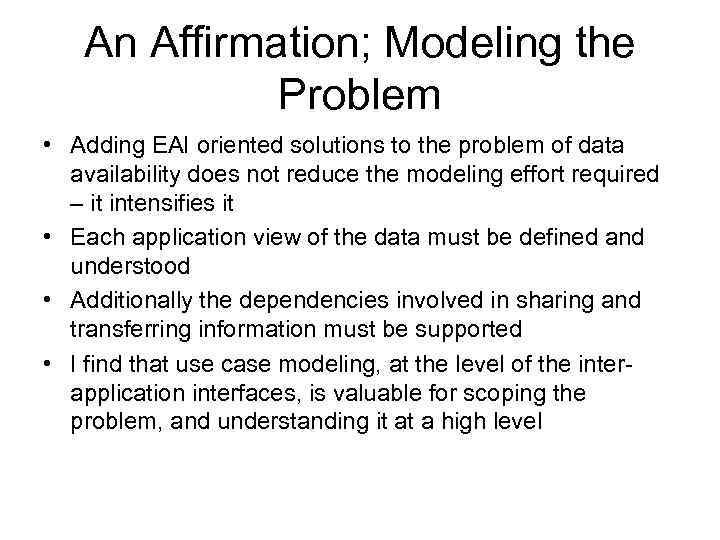 An Affirmation; Modeling the Problem

• Adding EAI oriented solutions to the problem of data availability does not reduce the modeling effort required – it intensifies it

• Each application view of the data must be defined and understood

• Additionally the dependencies involved in sharing and transferring information must be supported

• I find that use case modeling, at the level of the inter-application interfaces, is valuable for scoping the problem, and understanding it at a high level